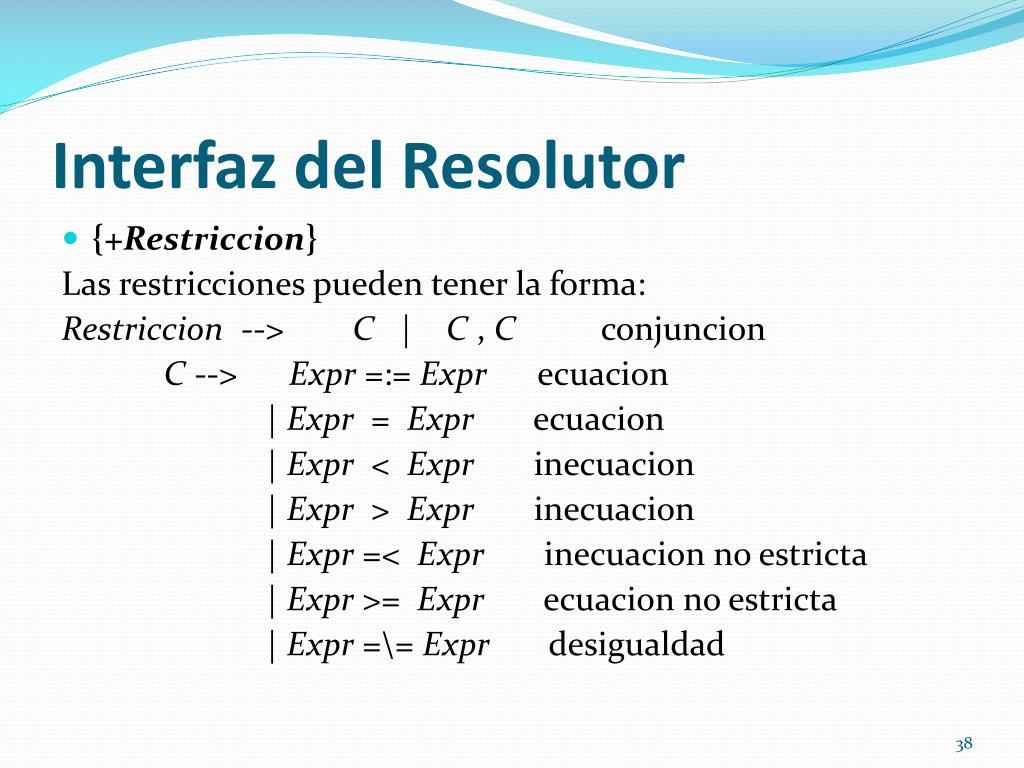 Interfaz del Resolutor

{+Restriccion}

Las restricciones pueden tener la forma:

Restriccion --> C | C , C conjuncion

C --> Expr =:= Expr ecuacion

| Expr = Expr ecuacion

| Expr < Expr inecuacion

| Expr > Expr inecuacion

| Expr =< Expr inecuacion no estricta

| Expr >= Expr ecuacion no estricta

| Expr =\= Expr desigualdad

38